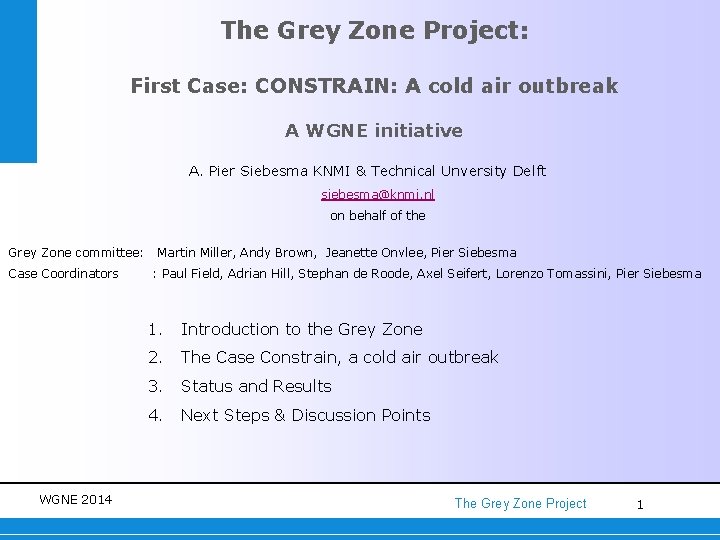 The Grey Zone Project:

First Case: CONSTRAIN: A cold air outbreak

A WGNE initiative

A. Pier Siebesma KNMI & Technical Unversity Delft

siebesma@knmi.nl

on behalf of the

Grey Zone committee: Martin Miller, Andy Brown, Jeanette Onvlee, Pier Siebesma

Case Coordinators : Paul Field, Adrian Hill, Stephan de Roode, Axel Seifert, Lorenzo Tomassini, Pier Siebesma

1. Introduction to the Grey Zone
2. The Case Constrain, a cold air outbreak
3. Status and Results
4. Next Steps & Discussion Points

WGNE 2014

The Grey Zone Project

1